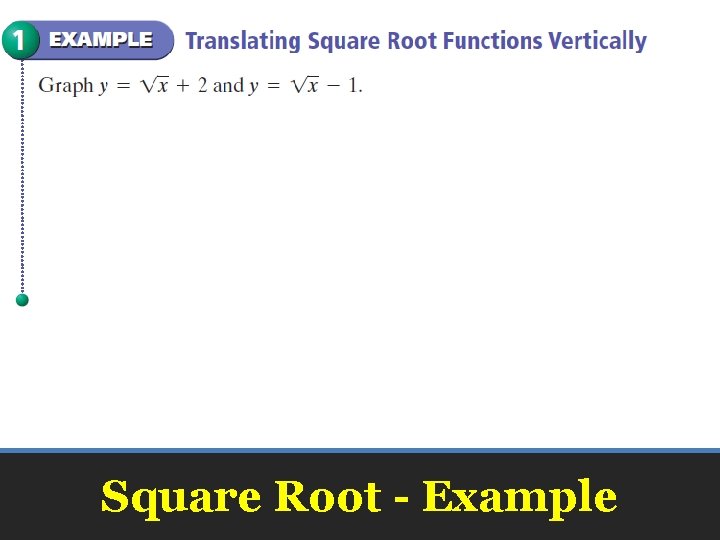 1 EXAMPLE Translating Square Root Functions Vertically

Graph $y = \sqrt{x} + 2$ and $y = \sqrt{x} - 1$.

Square Root - Example